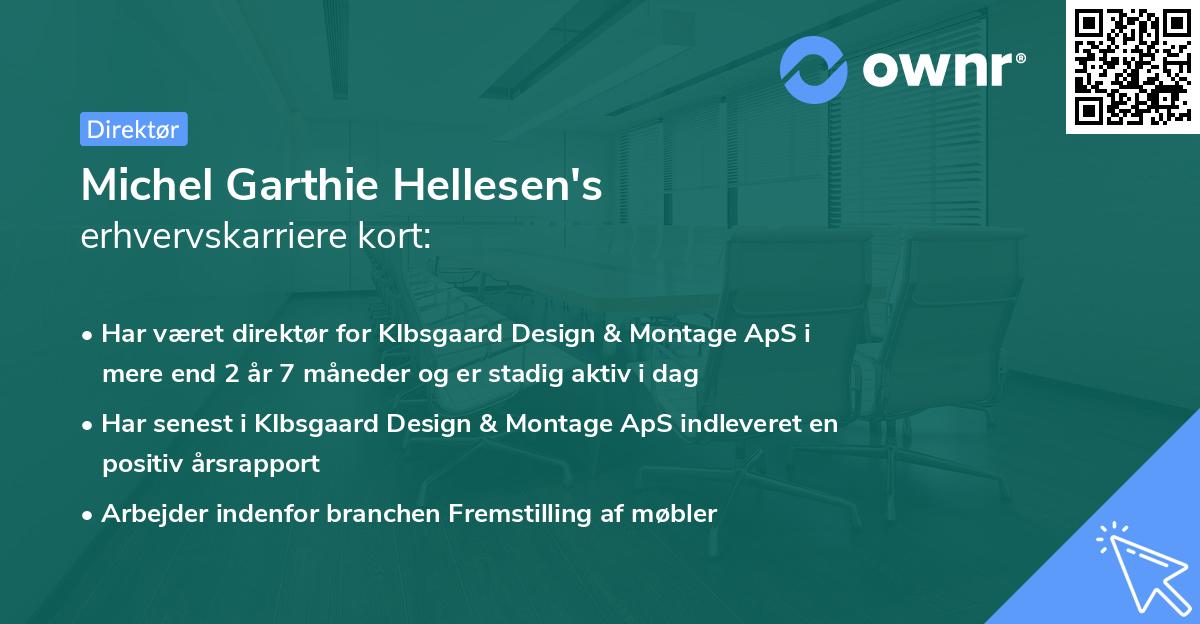 ownr®

Direktør

Michel Garthie Hellesen's
erhvervskarriere kort:

• Har været direktør for Klbsgaard Design & Montage ApS i mere end 2 år 7 måneder og er stadig aktiv i dag

• Har senest i Klbsgaard Design & Montage ApS indleveret en positiv årsrapport

• Arbejder indenfor branchen Fremstilling af møbler